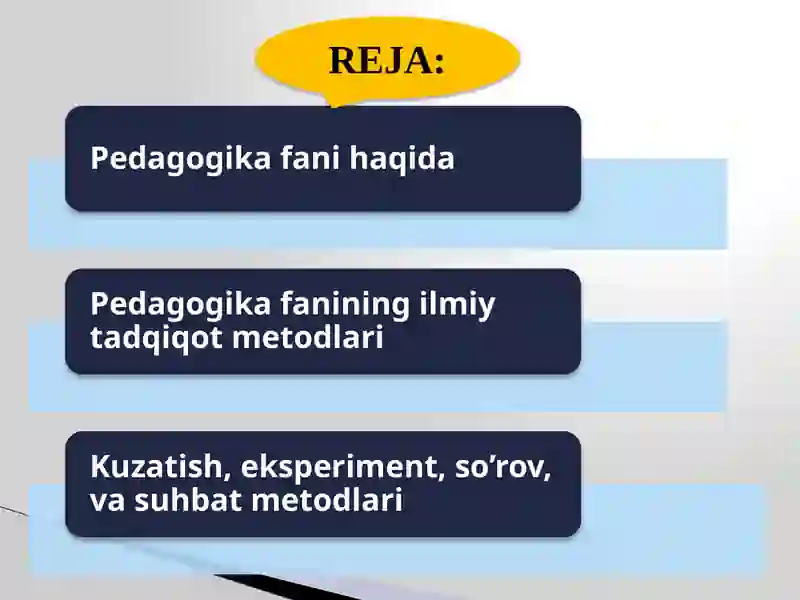 REJA:

Pedagogika fani haqida

Pedagogika fanining ilmiy tadqiqot metodlari

Kuzatish, eksperiment, so’rov, va suhbat metodlari